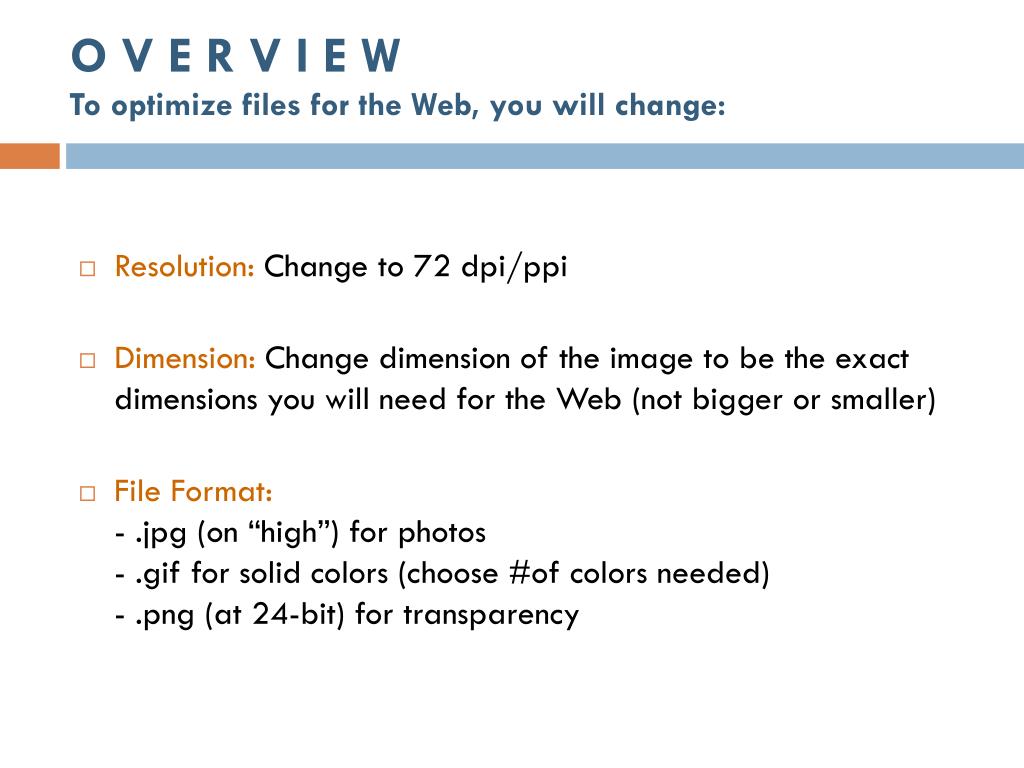 O V E R V I E W
To optimize files for the Web, you will change:

□ Resolution: Change to 72 dpi/ppi

□ Dimension: Change dimension of the image to be the exact dimensions you will need for the Web (not bigger or smaller)

□ File Format:
- .jpg (on “high”) for photos
- .gif for solid colors (choose #of colors needed)
- .png (at 24-bit) for transparency